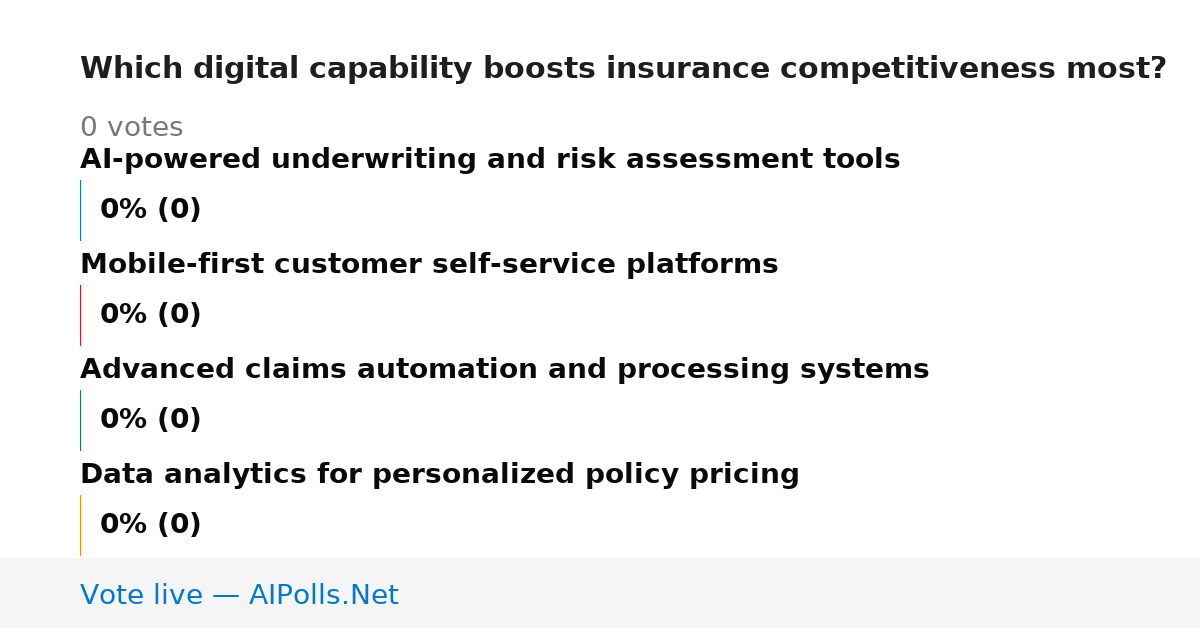 Which digital capability boosts insurance competitiveness most?

0 votes

AI-powered underwriting and risk assessment tools

0% (0)

Mobile-first customer self-service platforms

0% (0)

Advanced claims automation and processing systems

0% (0)

Data analytics for personalized policy pricing

0% (0)

Vote live — AIPolls.Net